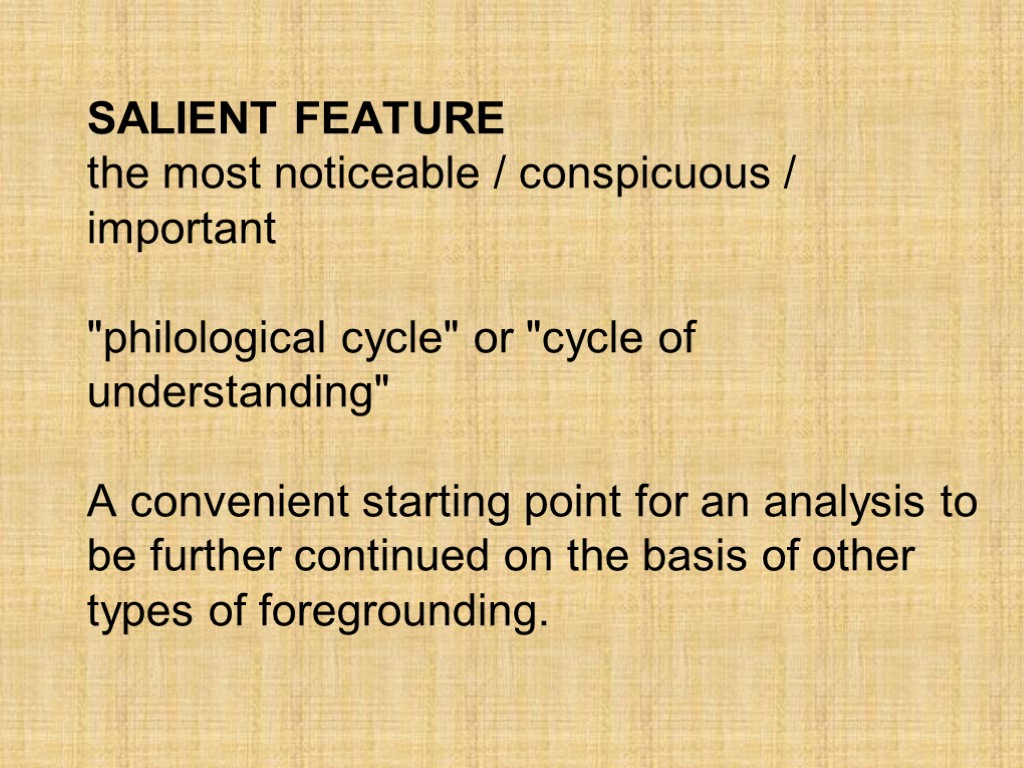 SALIENT FEATURE
the most noticeable / conspicuous / important

"philological cycle" or "cycle of understanding"

A convenient starting point for an analysis to be further continued on the basis of other types of foregrounding.